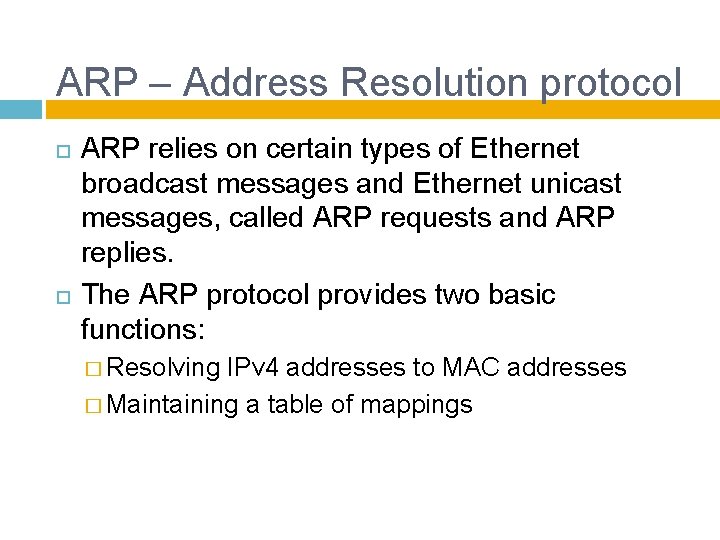 ARP – Address Resolution protocol

ARP relies on certain types of Ethernet broadcast messages and Ethernet unicast messages, called ARP requests and ARP replies.

The ARP protocol provides two basic functions:

Resolving IPv4 addresses to MAC addresses

Maintaining a table of mappings